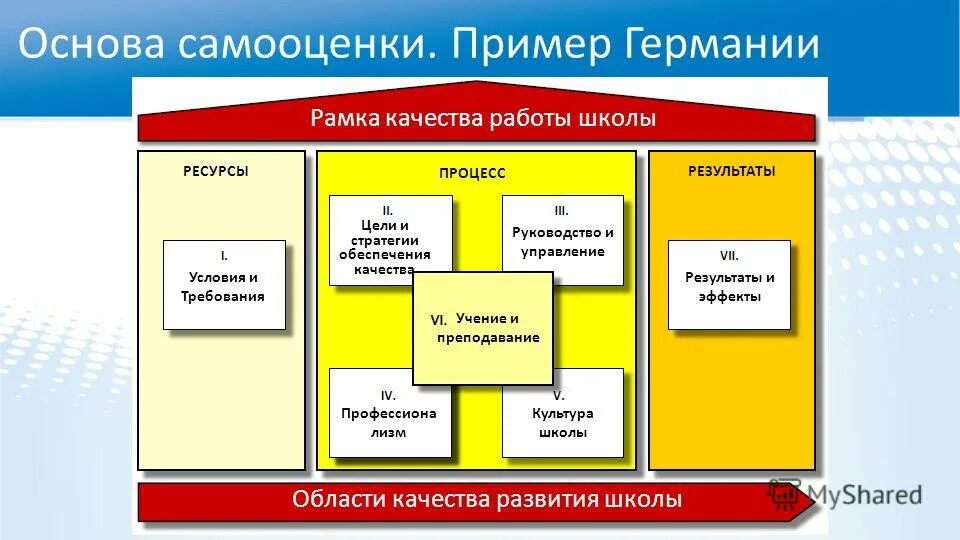 Основа самооценки. Пример Германии

Рамка качества работы школы

РЕСУРСЫ

I.
Условия и Требования

ПРОЦЕСС

II.
Цели и стратегии обеспечения качества

III.
Руководство и управление

VI. Учение и преподавание

IV.
Профессионализм

V.
Культура школы

РЕЗУЛЬТАТЫ

VII.
Результаты и эффекты

Области качества развития школы

MyShared